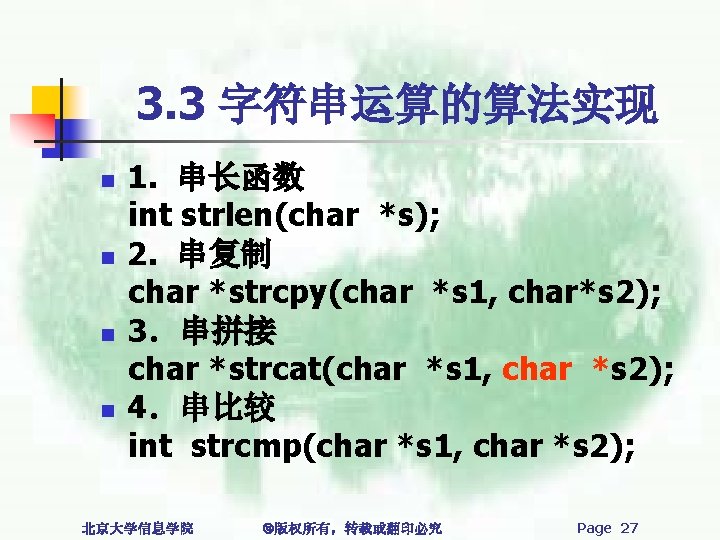 3.3 字符串运算的算法实现

1. 串长函数
int strlen(char *s);

2. 串复制
char *strcpy(char *s1, char*s2);

3. 串拼接
char *strcat(char *s1, char *s2);

4. 串比较
int strcmp(char *s1, char *s2);

北京大学信息学院 ©版权所有，转载或翻印必究 Page 27